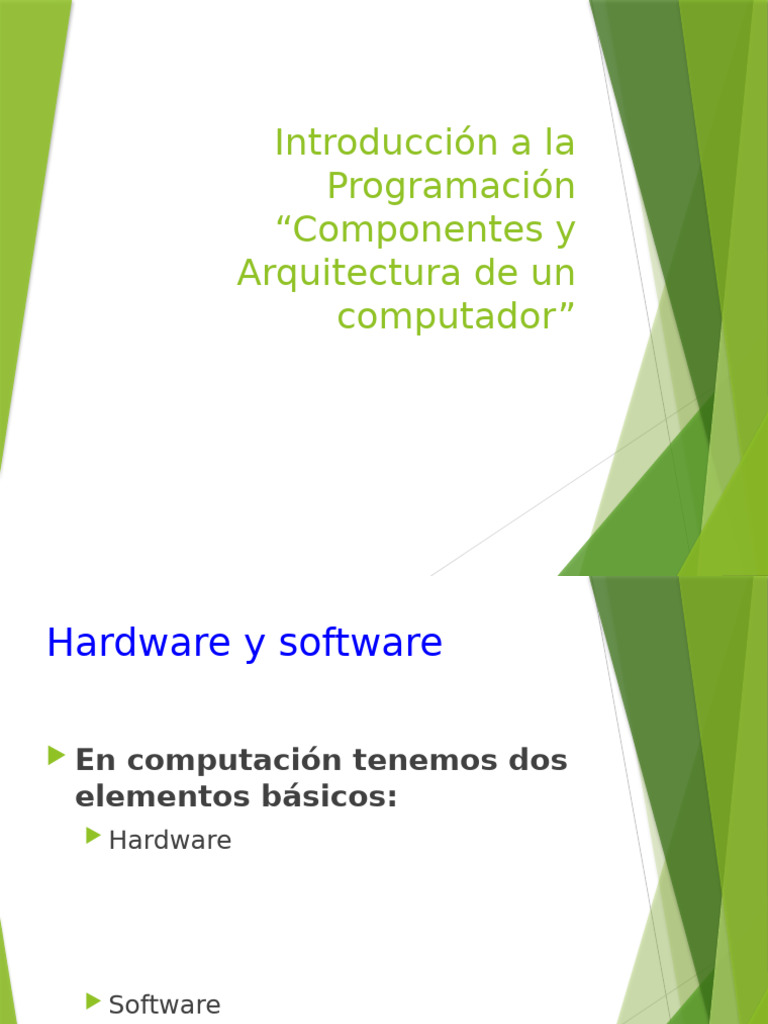 Introducción a la Programación “Componentes y Arquitectura de un computador”

Hardware y software

En computación tenemos dos elementos básicos:

Hardware

Software